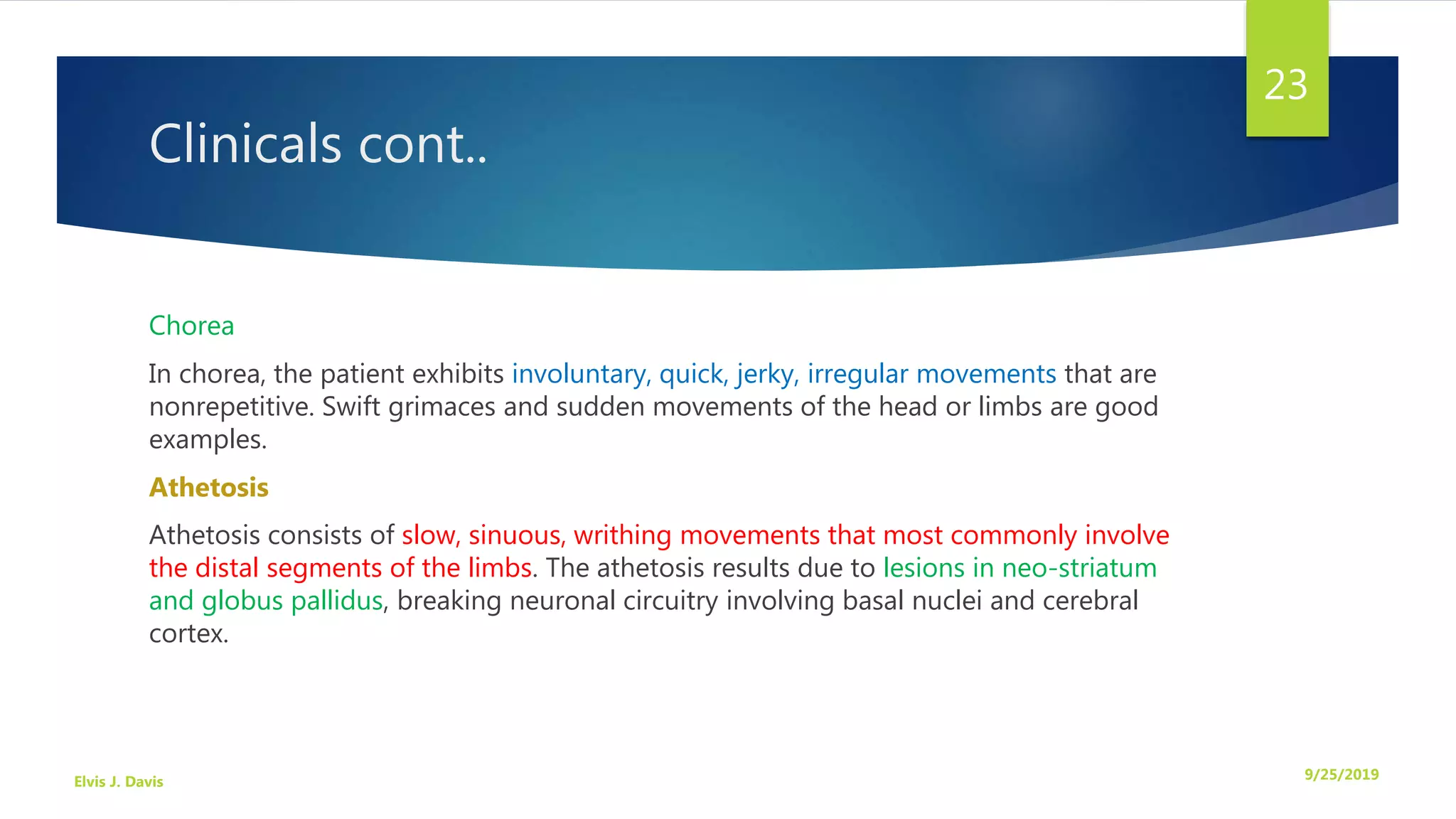 23

Clinicals cont..

Chorea

In chorea, the patient exhibits involuntary, quick, jerky, irregular movements that are nonrepetitive. Swift grimaces and sudden movements of the head or limbs are good examples.

Athetosis

Athetosis consists of slow, sinuous, writhing movements that most commonly involve the distal segments of the limbs. The athetosis results due to lesions in neo-striatum and globus pallidus, breaking neuronal circuitry involving basal nuclei and cerebral cortex.

Elvis J. Davis

9/25/2019